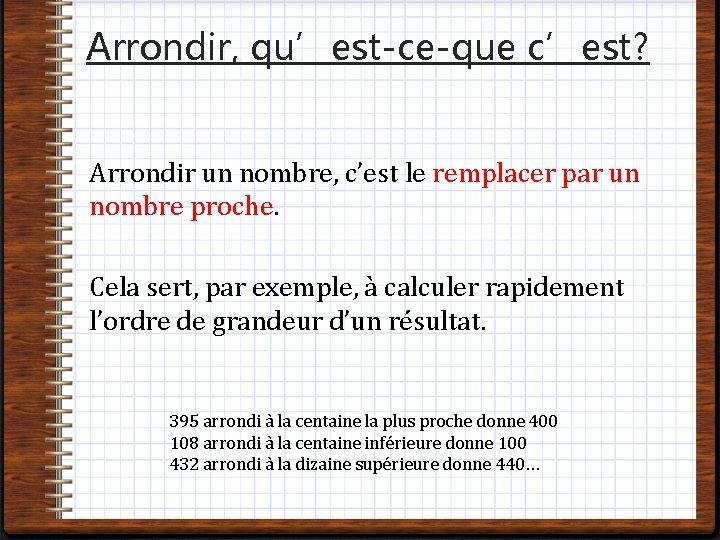 Arrondir, qu’ est-ce-que c’ est?

Arrondir un nombre, c’est le remplacer par un nombre proche.

Cela sert, par exemple, à calculer rapidement l’ordre de grandeur d’un résultat.

395 arrondi à la centaine la plus proche donne 400
108 arrondi à la centaine inférieure donne 100
432 arrondi à la dizaine supérieure donne 440…